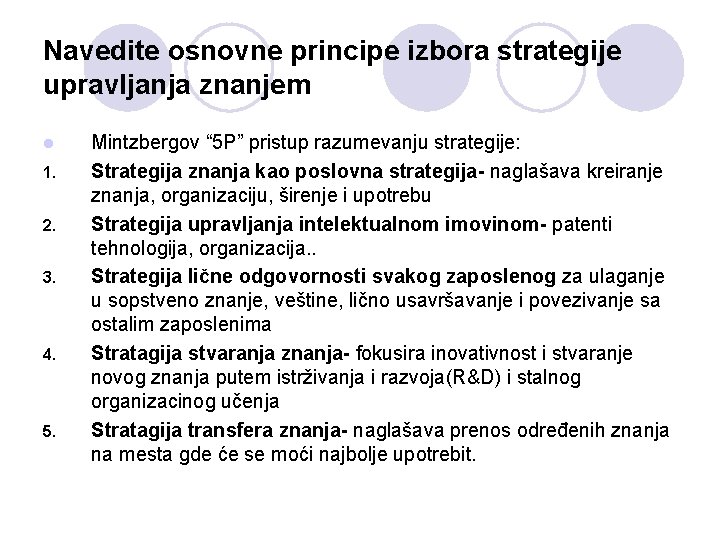 Navedite osnovne principe izbora strategije upravljanja znanjem

Mintzbergov “5P” pristup razumevanju strategije:

1. Strategija znanja kao poslovna strategija- naglašava kreiranje znanja, organizaciju, širenje i upotrebu
2. Strategija upravljanja intelektualnom imovinom- patenti tehnologija, organizacija..
3. Strategija lične odgovornosti svakog zaposlenog za ulaganje u sopstveno znanje, veštine, lično usavršavanje i povezivanje sa ostalim zaposlenima
4. Stratagija stvaranja znanja- fokusira inovativnost i stvaranje novog znanja putem istrživanja i razvoja(R&D) i stalnog organizacinog učenja
5. Stratagija transfera znanja- naglašava prenos određenih znanja na mesta gde će se moći najbolje upotrebit.